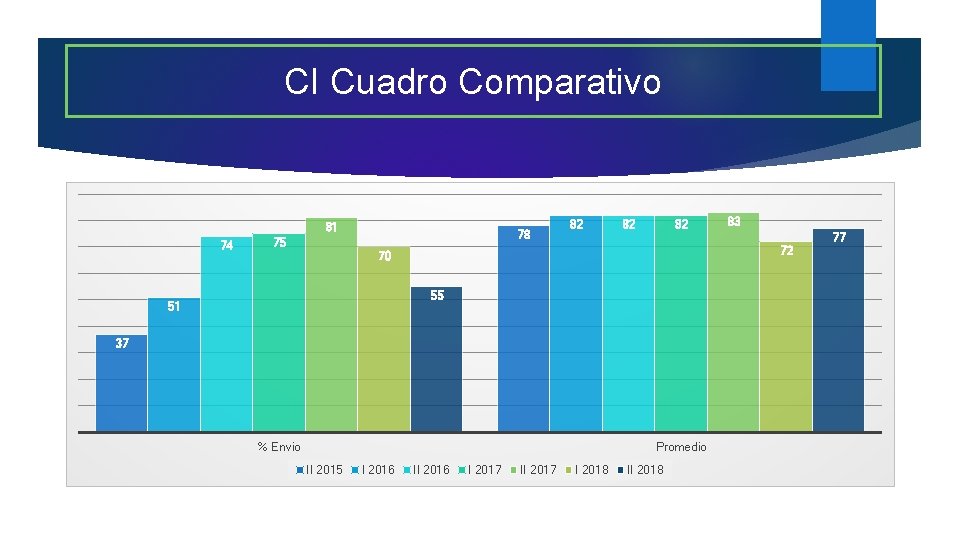 CI Cuadro Comparativo

37 51 74 75 81 70 55

78 82 82 82 83 72 77

% Envio

Promedio

II 2015 I 2016 II 2016 I 2017 II 2017 I 2018 II 2018